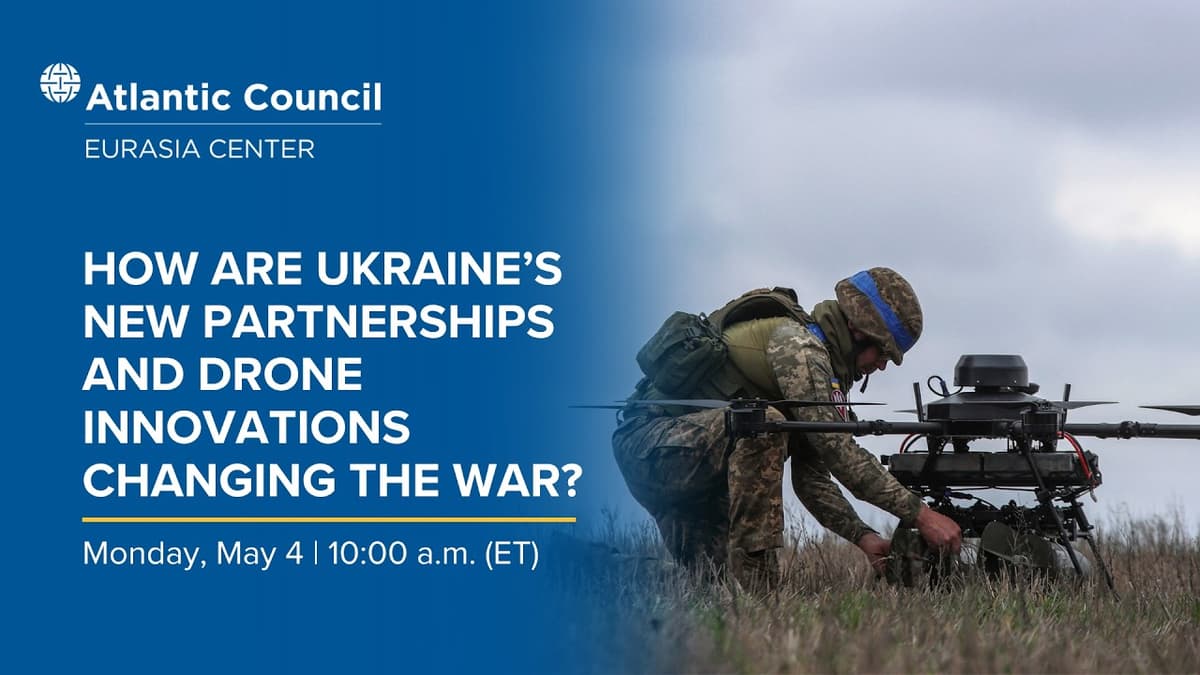 Atlantic Council
EURASIA CENTER

HOW ARE UKRAINE'S NEW PARTNERSHIPS AND DRONE INNOVATIONS CHANGING THE WAR?

Monday, May 4 | 10:00 a.m. (ET)